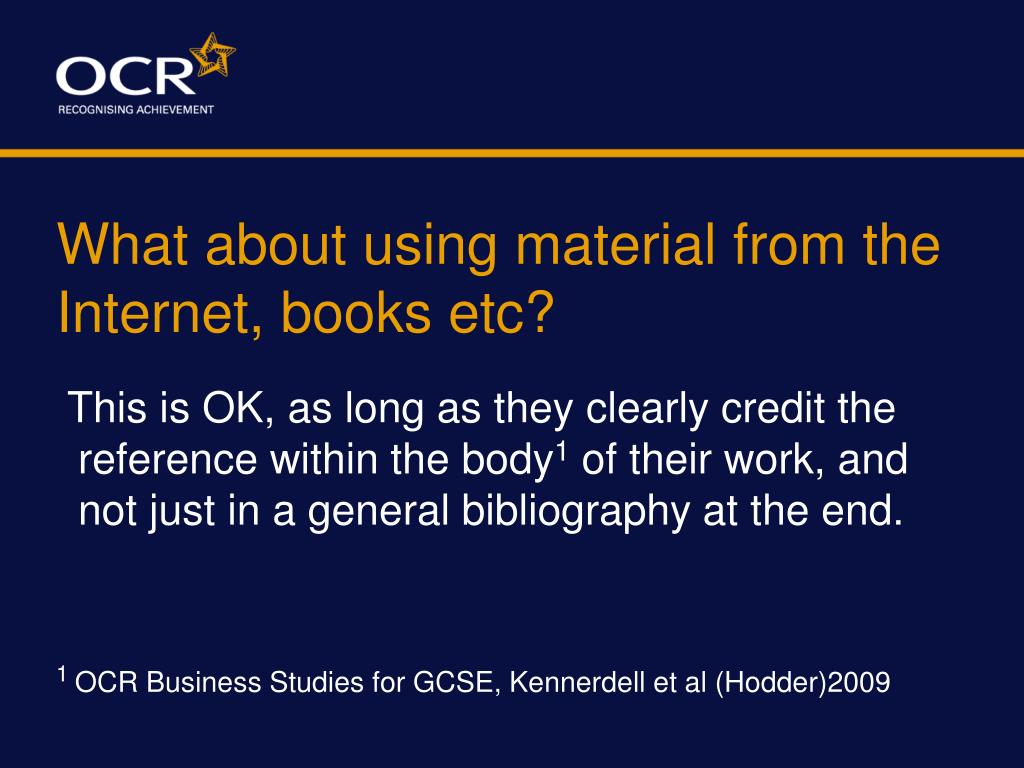 OCR
RECOGNISING ACHIEVEMENT

What about using material from the Internet, books etc?

This is OK, as long as they clearly credit the reference within the body$^1$ of their work, and not just in a general bibliography at the end.

$^1$ OCR Business Studies for GCSE, Kennerdell et al (Hodder)2009